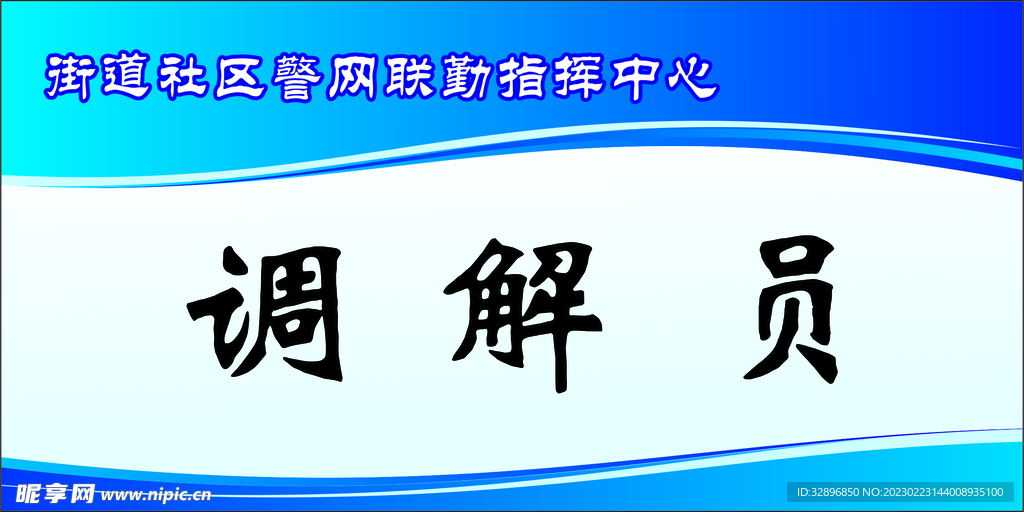 街道社区警网联勤指挥中心

调 解 员

昵享网 www.nipic.cn

ID:32896850 NO:20230223144008935100